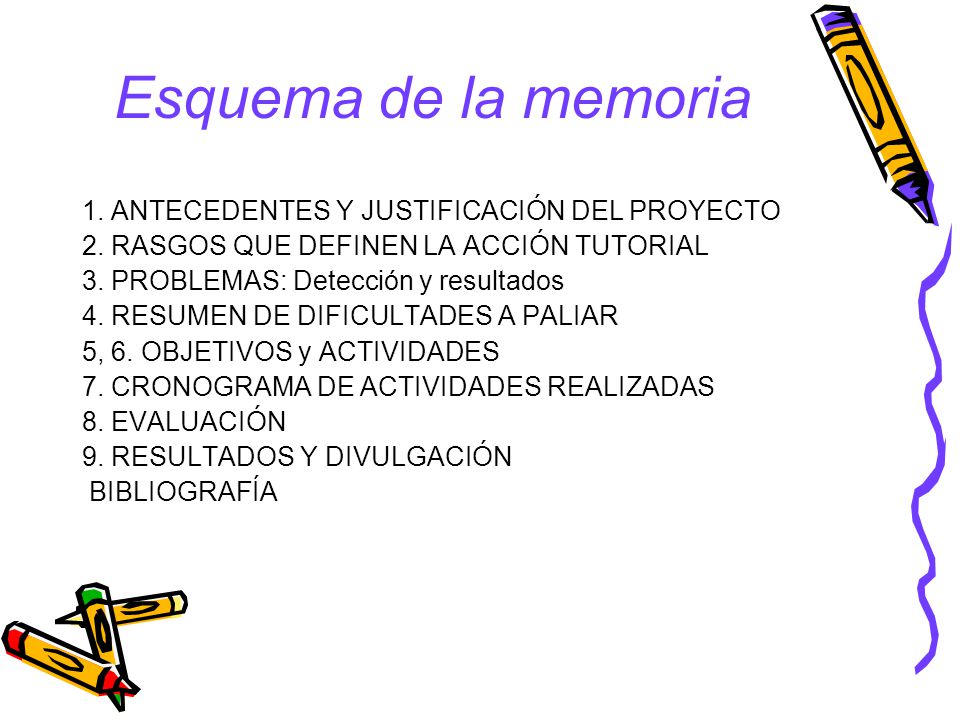 Esquema de la memoria

1. ANTECEDENTES Y JUSTIFICACIÓN DEL PROYECTO
2. RASGOS QUE DEFINEN LA ACCIÓN TUTORIAL
3. PROBLEMAS: Detección y resultados
4. RESUMEN DE DIFICULTADES A PALIAR
5, 6. OBJETIVOS y ACTIVIDADES
7. CRONOGRAMA DE ACTIVIDADES REALIZADAS
8. EVALUACIÓN
9. RESULTADOS Y DIVULGACIÓN
BIBLIOGRAFÍA